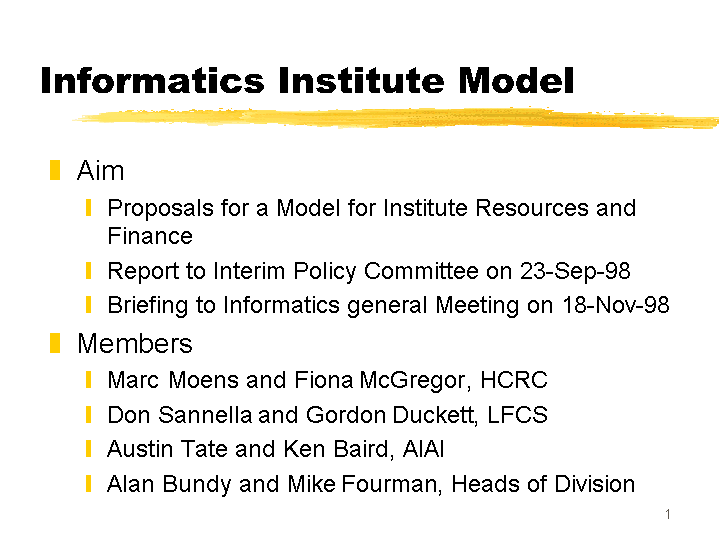 Informatics Institute Model

Aim

Proposals for a Model for Institute Resources and Finance

Report to Interim Policy Committee on 23-Sep-98

Briefing to Informatics general Meeting on 18-Nov-98

Members

Marc Moens and Fiona McGregor, HCRC

Don Sannella and Gordon Duckett, LFCS

Austin Tate and Ken Baird, AIAI

Alan Bundy and Mike Fourman, Heads of Division

1